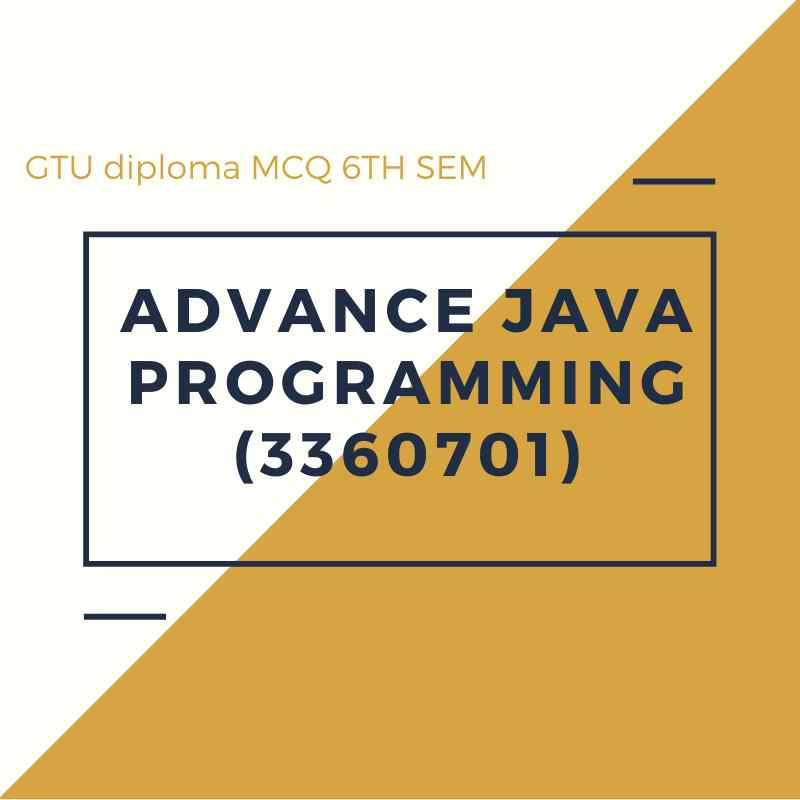 GTU diploma MCQ 6TH SEM

ADVANCE JAVA PROGRAMMING (3360701)